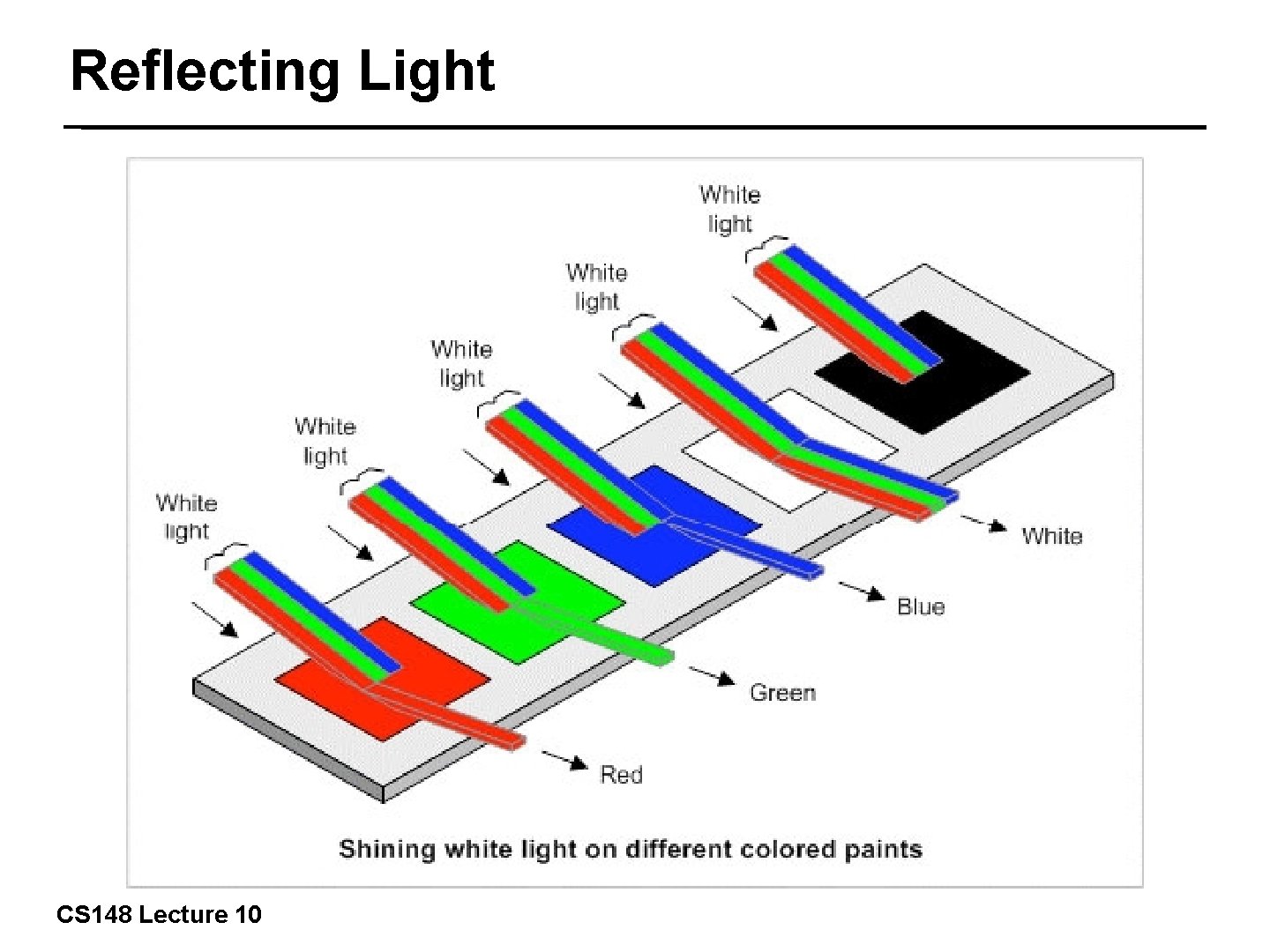 Reflecting Light

White light

White light

White light

White light

White light

White

Blue

Green

Red

Shining white light on different colored paints

CS148 Lecture 10